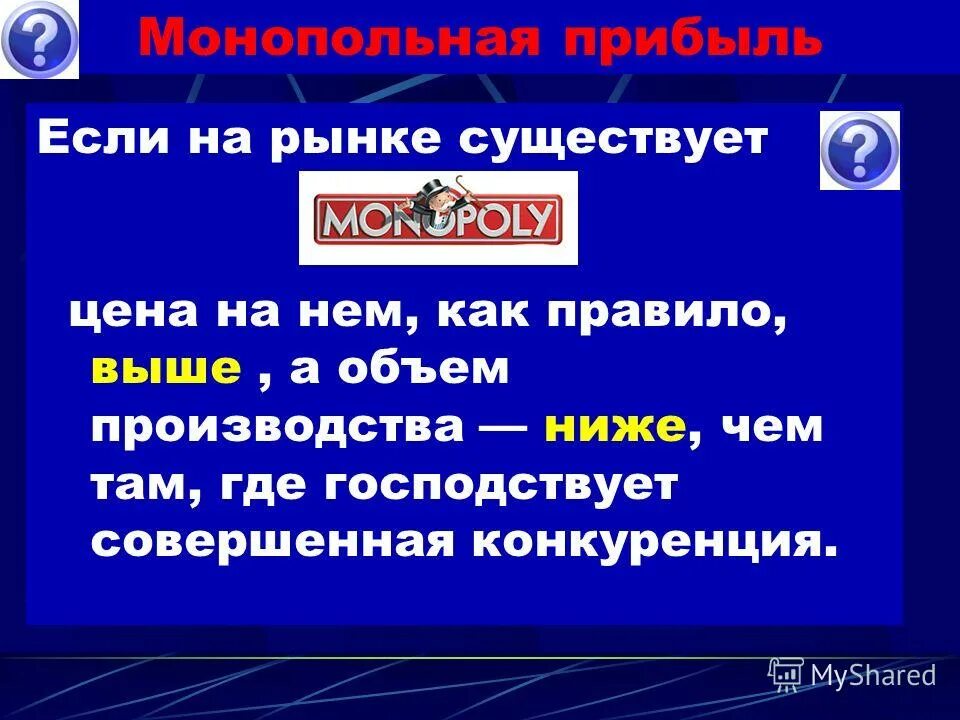 Монопольная прибыль

Если на рынке существует

MONOPOLY

цена на нем, как правило, выше , а объем производства — ниже, чем там, где господствует совершенная конкуренция.

MyShared